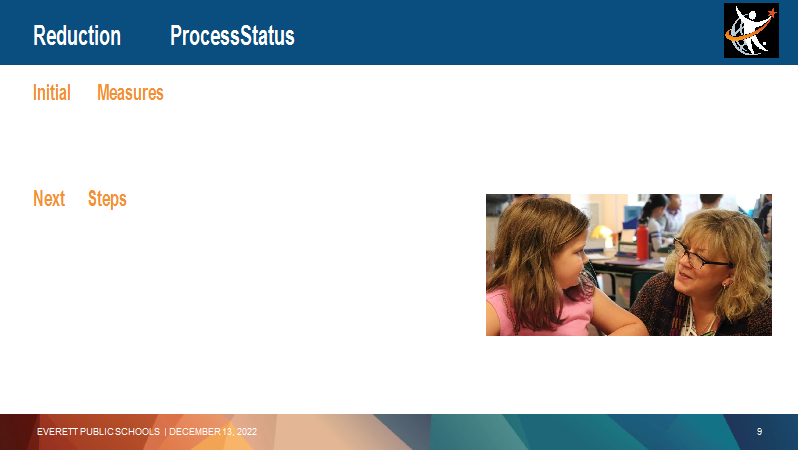 Reduction ProcessStatus

Initial Measures

Next Steps

EVERETT PUBLIC SCHOOLS | DECEMBER 13, 2022

9